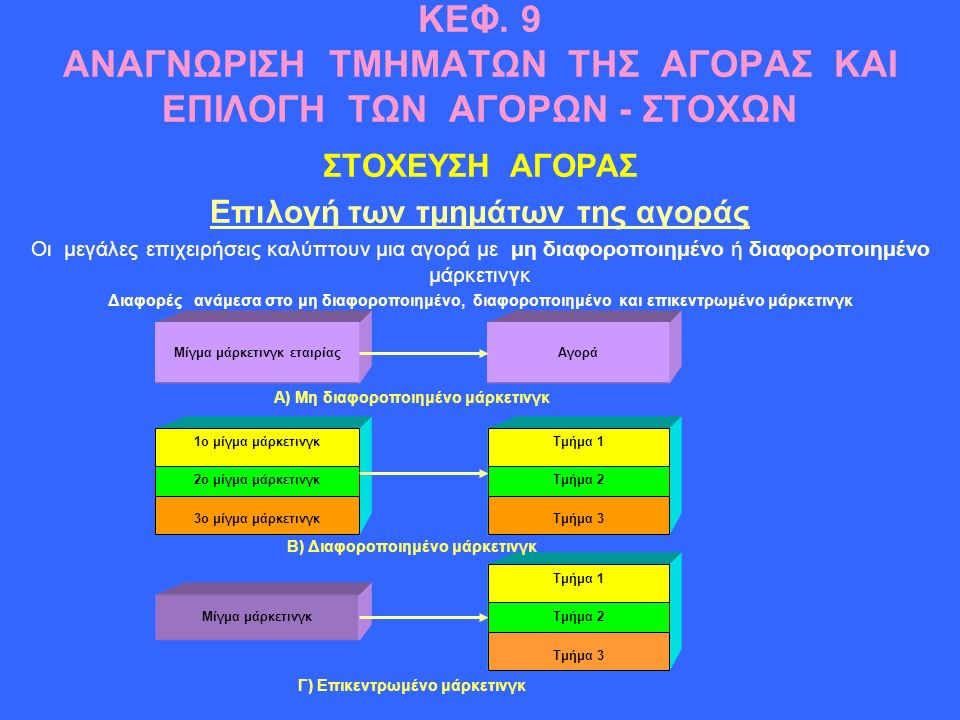 ΚΕΦ. 9
ΑΝΑΓΝΩΡΙΣΗ ΤΜΗΜΑΤΩΝ ΤΗΣ ΑΓΟΡΑΣ ΚΑΙ ΕΠΙΛΟΓΗ ΤΩΝ ΑΓΟΡΩΝ - ΣΤΟΧΩΝ

ΣΤΟΧΕΥΣΗ ΑΓΟΡΑΣ

Επιλογή των τμημάτων της αγοράς

Οι μεγάλες επιχειρήσεις καλύπτουν μια αγορά με μη διαφοροποιημένο ή διαφοροποιημένο μάρκετινγκ

Διαφορές ανάμεσα στο μη διαφοροποιημένο, διαφοροποιημένο και επικεντρωμένο μάρκετινγκ

Μίγμα μάρκετινγκ εταιρίας

Αγορά

Α) Μη διαφοροποιημένο μάρκετινγκ

1ο μίγμα μάρκετινγκ
2ο μίγμα μάρκετινγκ
3ο μίγμα μάρκετινγκ

Τμήμα 1
Τμήμα 2
Τμήμα 3

Β) Διαφοροποιημένο μάρκετινγκ

Μίγμα μάρκετινγκ

Τμήμα 1
Τμήμα 2
Τμήμα 3

Γ) Επικεντρωμένο μάρκετινγκ